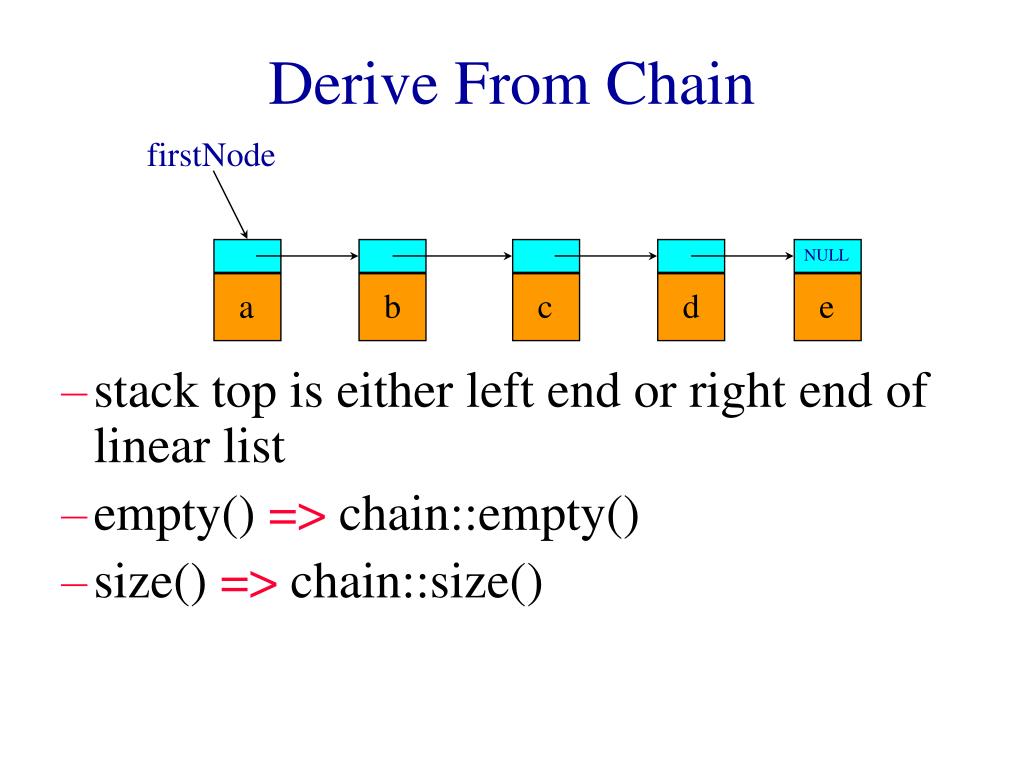 Derive From Chain

firstNode

NULL

a

b

c

d

e

– stack top is either left end or right end of linear list

– empty() => chain::empty()

– size() => chain::size()